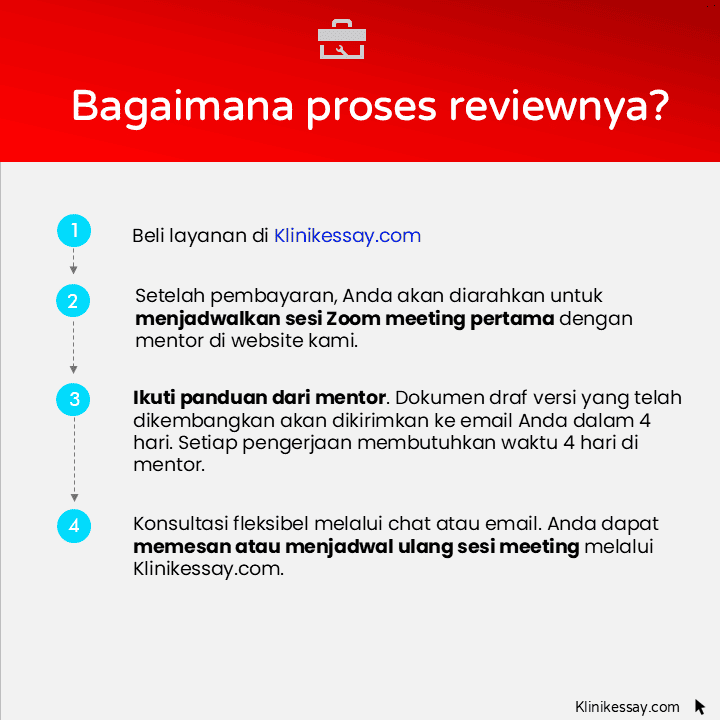 Bagaimana proses reviewnya?

1

Beli layanan di Klinikessay.com

2

Setelah pembayaran, Anda akan diarahkan untuk menjadwalkan sesi Zoom meeting pertama dengan mentor di website kami.

3

Ikuti panduan dari mentor. Dokumen draf versi yang telah dikembangkan akan dikirimkan ke email Anda dalam 4 hari. Setiap pengerjaan membutuhkan waktu 4 hari di mentor.

4

Konsultasi fleksibel melalui chat atau email. Anda dapat memesan atau menjadwal ulang sesi meeting melalui Klinikessay.com.

Klinikessay.com